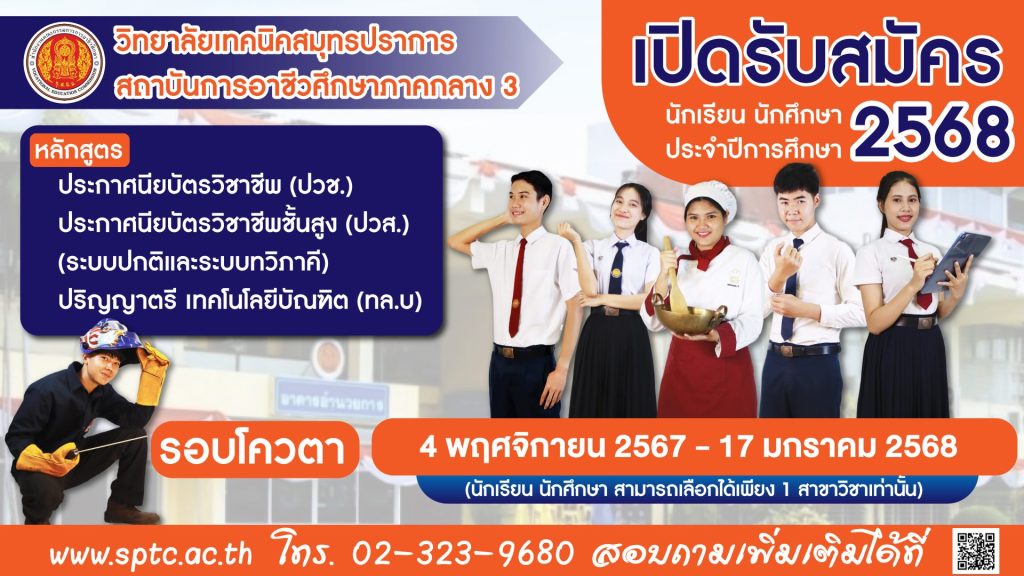 วิทยาลัยเทคนิคสมุทรปราการ
สถาบันการอาชีวศึกษาภาคกลาง 3

เปิดรับสมัคร
นักเรียน นักศึกษา
ประจำปีการศึกษา 2568

หลักสูตร
ประกาศนียบัตรวิชาชีพ (ปวช.)
ประกาศนียบัตรวิชาชีพชั้นสูง (ปวส.)
(ระบบปกติและระบบทวิภาคี)
ปริญญาตรี เทคโนโลยีบัณฑิต (ทล.บ)

อาคารอำนวยการ

รอบโควตา
4 พฤศจิกายน 2567 - 17 มกราคม 2568
(นักเรียน นักศึกษา สามารถเลือกได้เพียง 1 สาขาวิชาเท่านั้น)

www.sptc.ac.th โทร. 02-323-9680 สอบถามเพิ่มเติมได้ที่